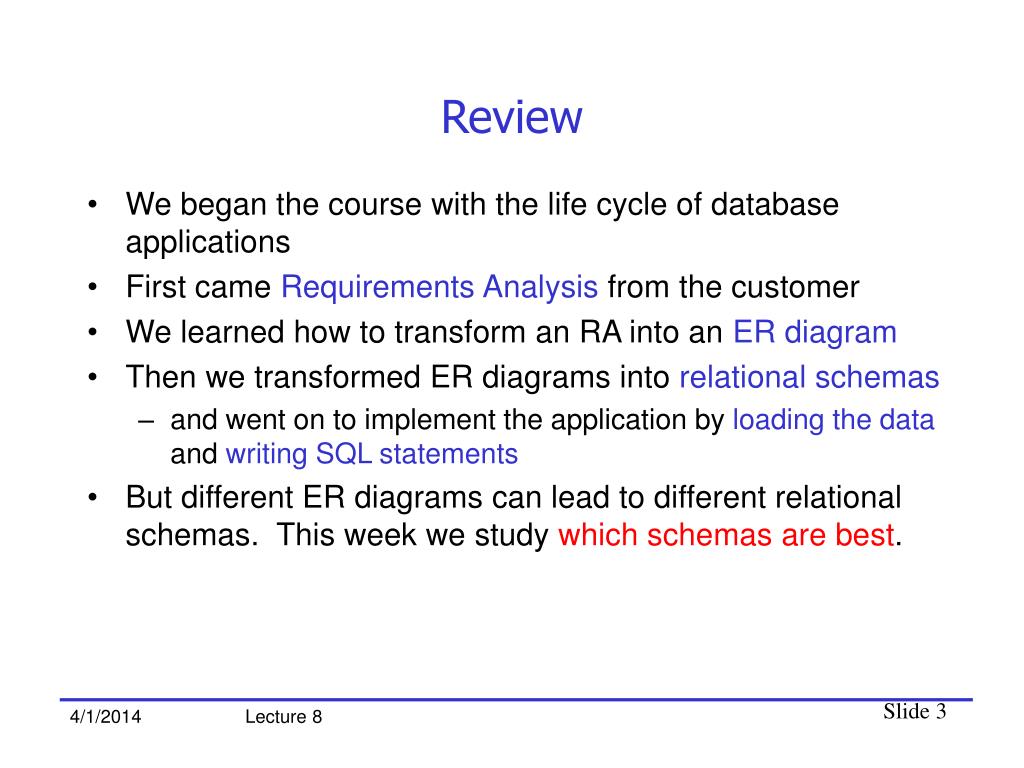 Review

• We began the course with the life cycle of database applications
• First came Requirements Analysis from the customer
• We learned how to transform an RA into an ER diagram
• Then we transformed ER diagrams into relational schemas
– and went on to implement the application by loading the data and writing SQL statements
• But different ER diagrams can lead to different relational schemas. This week we study which schemas are best.

4/1/2014 Lecture 8 Slide 3